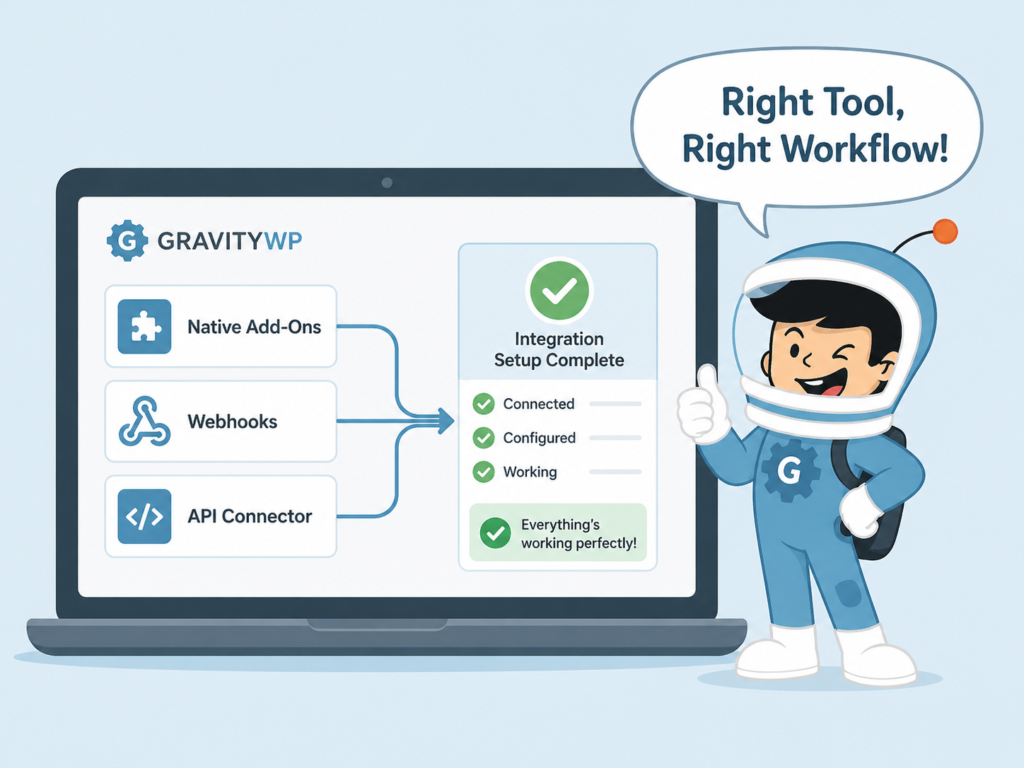 Right Tool, Right Workflow!

G GRAVITYWP

Native Add-Ons

Webhooks

</> API Connector

Integration Setup Complete

Connected

Configured

Working

Everything's working perfectly!

G